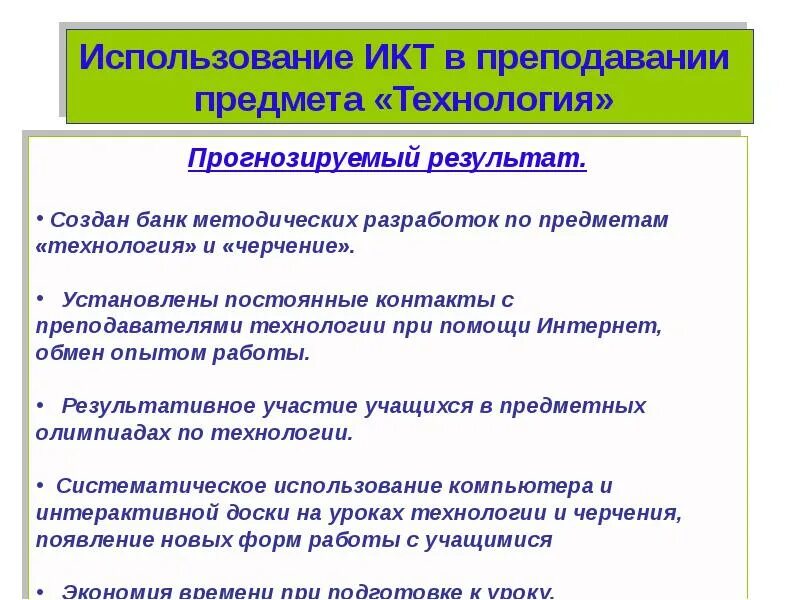 Использование ИКТ в преподавании предмета «Технология»

Прогнозируемый результат.

• Создан банк методических разработок по предметам «технология» и «черчение».

• Установлены постоянные контакты с преподавателями технологии при помощи Интернет, обмен опытом работы.

• Результативное участие учащихся в предметных олимпиадах по технологии.

• Систематическое использование компьютера и интерактивной доски на уроках технологии и черчения, появление новых форм работы с учащимися

• Экономия времени при подготовке к уроку.